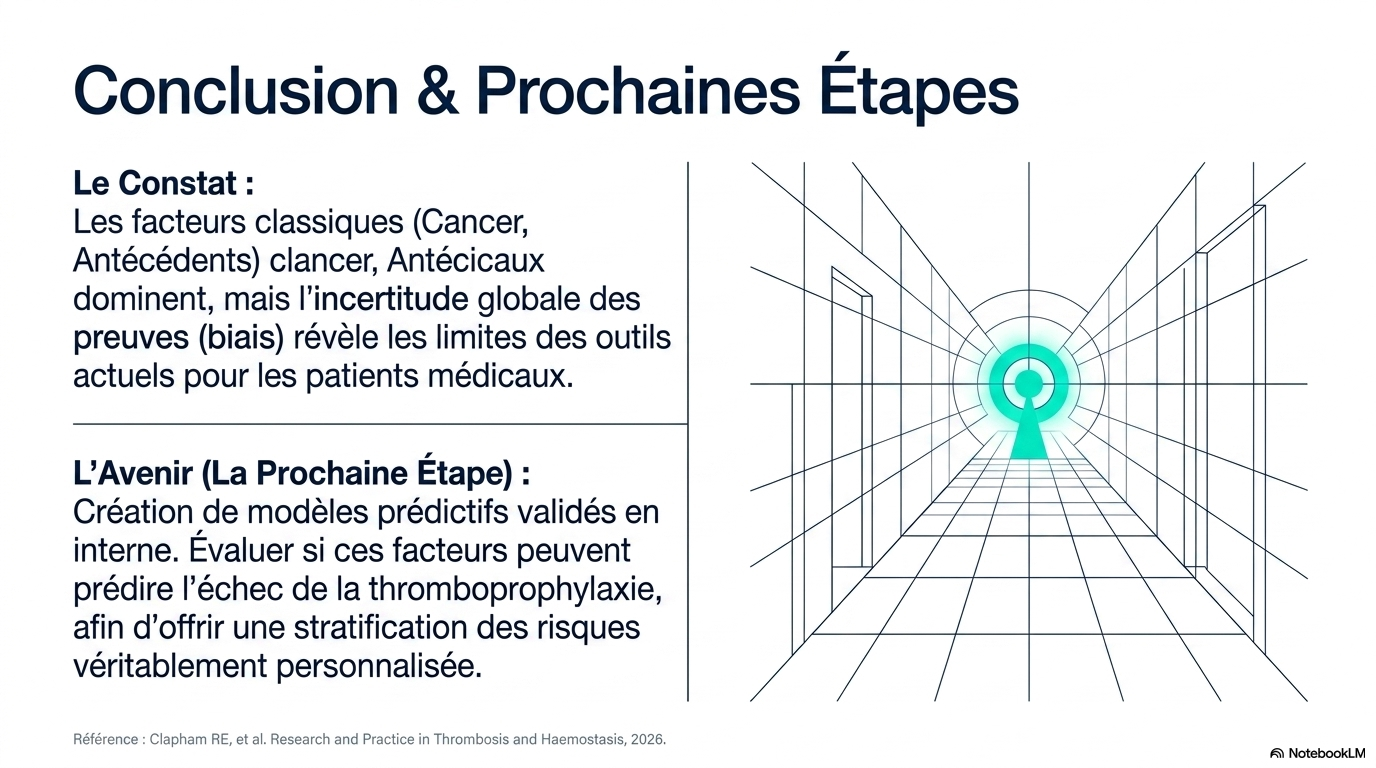 Conclusion & Prochaines Étapes

Le Constat :
Les facteurs classiques (Cancer, Antécédents) clancer, Antécicaux dominent, mais l'incertitude globale des preuves (biais) révèle les limites des outils actuels pour les patients médicaux.

L'Avenir (La Prochaine Étape) :
Création de modèles prédictifs validés en interne. Évaluer si ces facteurs peuvent prédire l'échec de la thromboprophylaxie, afin d'offrir une stratification des risques véritablement personnalisée.

Référence : Clapham RE, et al. Research and Practice in Thrombosis and Haemostasis, 2026.

NotebookLM